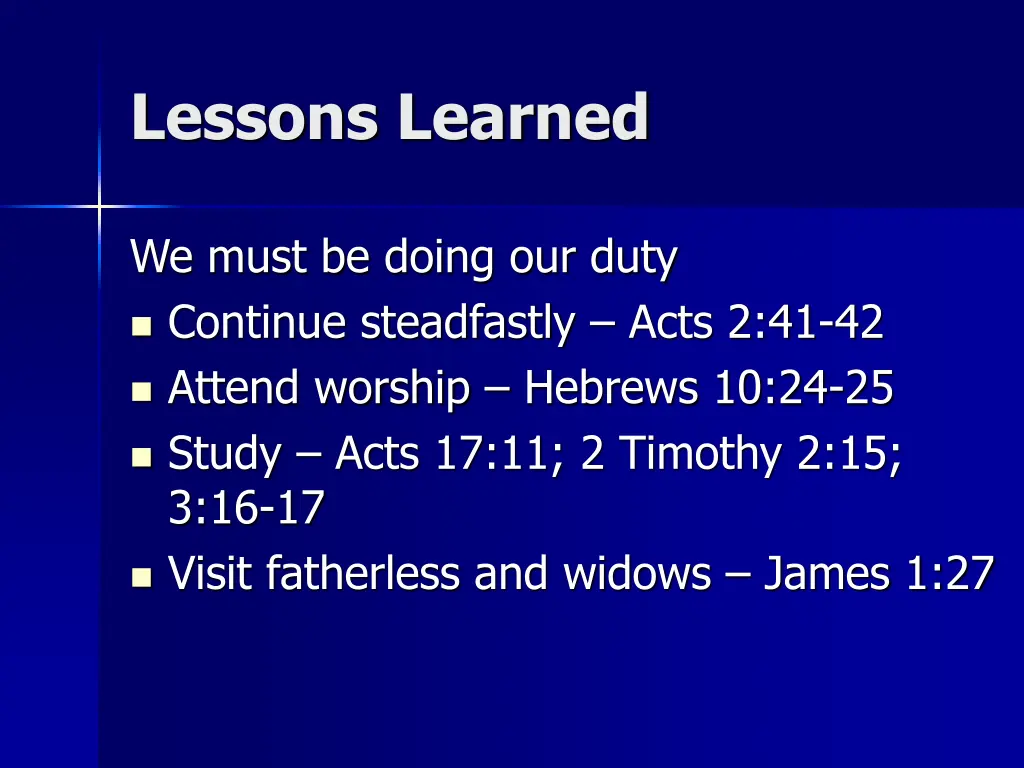 Lessons Learned

We must be doing our duty
- Continue steadfastly – Acts 2:41-42
- Attend worship – Hebrews 10:24-25
- Study – Acts 17:11; 2 Timothy 2:15; 3:16-17
- Visit fatherless and widows – James 1:27